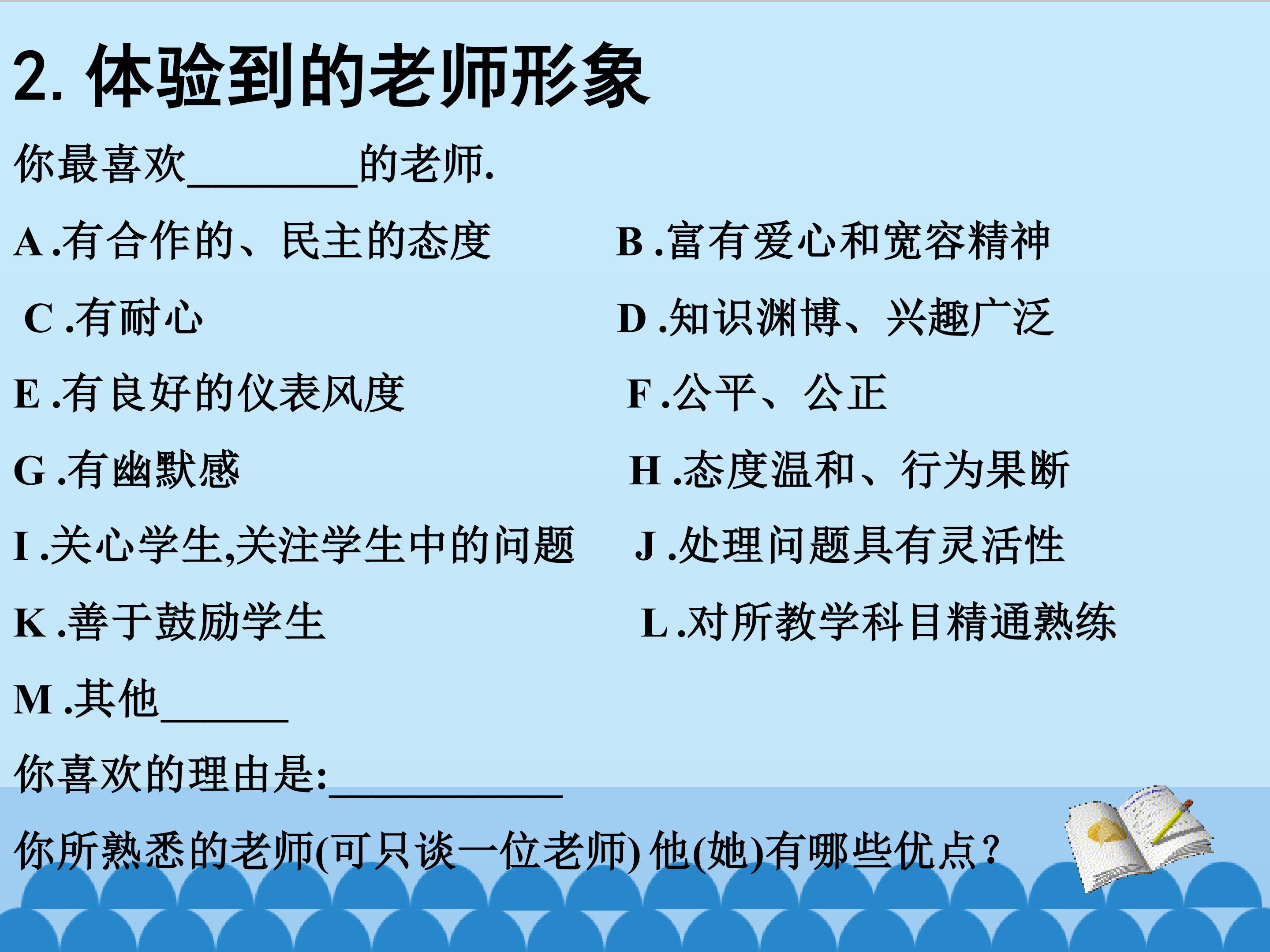 2. 体验到的老师形象

你最喜欢________的老师.

A .有合作的、民主的态度

B .富有爱心和宽容精神

C .有耐心

D .知识渊博、兴趣广泛

E .有良好的仪表风度

F .公平、公正

G .有幽默感

H .态度温和、行为果断

I .关心学生,关注学生中的问题

J .处理问题具有灵活性

K .善于鼓励学生

L .对所教学科目精通熟练

M .其他______

你喜欢的理由是:___________

你所熟悉的老师(可只谈一位老师) 他(她)有哪些优点?